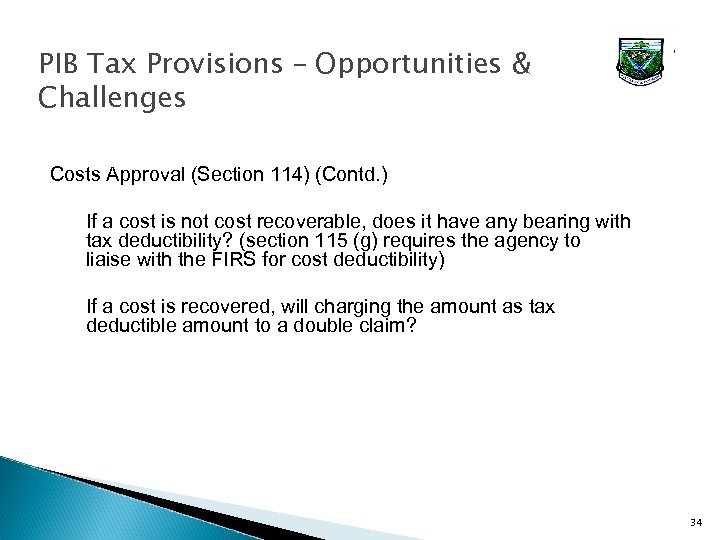 PIB Tax Provisions – Opportunities & Challenges

Costs Approval (Section 114) (Contd.)

If a cost is not cost recoverable, does it have any bearing with tax deductibility? (section 115 (g) requires the agency to liaise with the FIRS for cost deductibility)

If a cost is recovered, will charging the amount as tax deductible amount to a double claim?

34